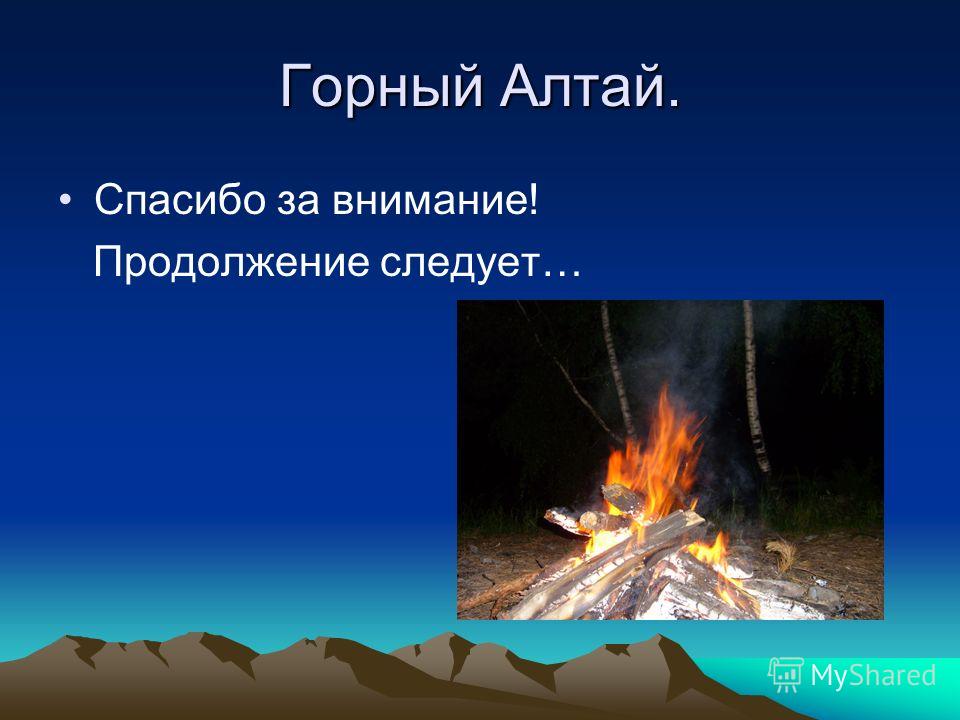 Горный Алтай.

• Спасибо за внимание!
Продолжение следует…

MyShared